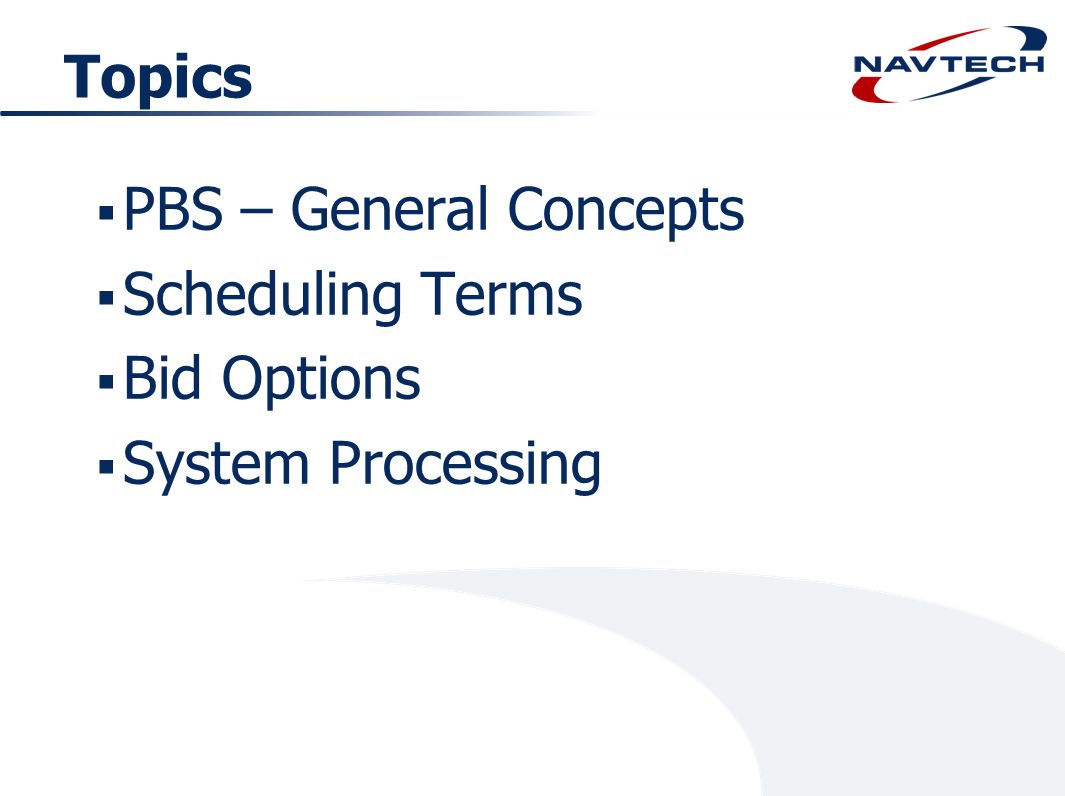 Topics

NAVTECH

▪ PBS – General Concepts
▪ Scheduling Terms
▪ Bid Options
▪ System Processing